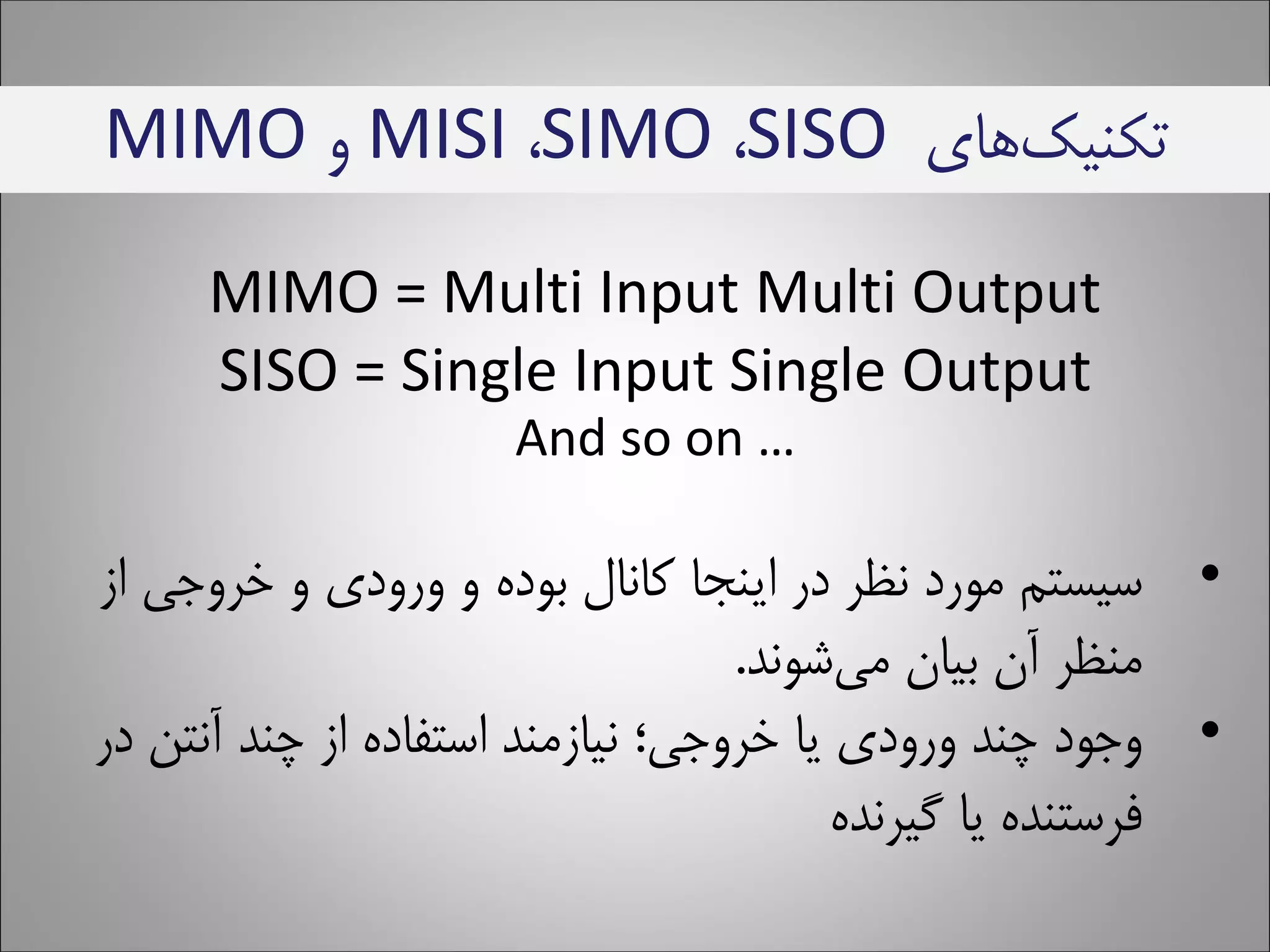 تکنیک‌های SISO، SIMO، MISI و MIMO

MIMO = Multi Input Multi Output
SISO = Single Input Single Output
And so on …

• سیستم مورد نظر در اینجا کانال بوده و ورودی و خروجی از منظر آن بیان می‌شوند.
• وجود چند ورودی یا خروجی؛ نیازمند استفاده از چند آنتن در فرستنده یا گیرنده